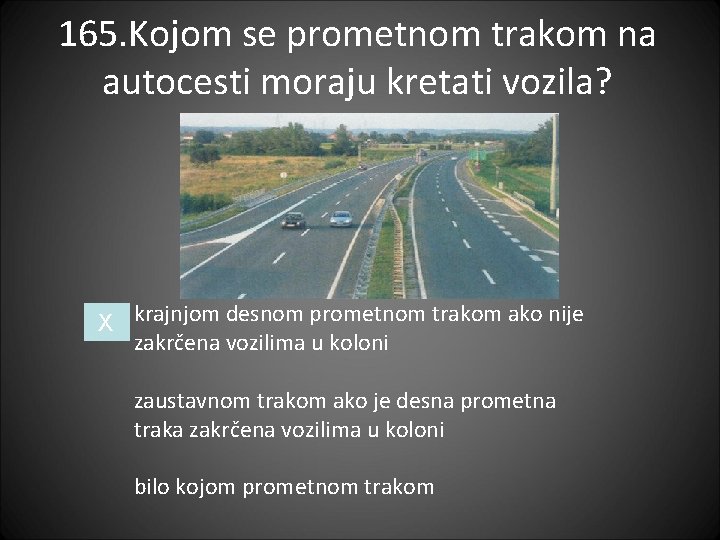 165.Kojom se prometnom trakom na autocesti moraju kretati vozila?

X

krajnjom desnom prometnom trakom ako nije zakrčena vozilima u koloni

zaustavnom trakom ako je desna prometna traka zakrčena vozilima u koloni

bilo kojom prometnom trakom